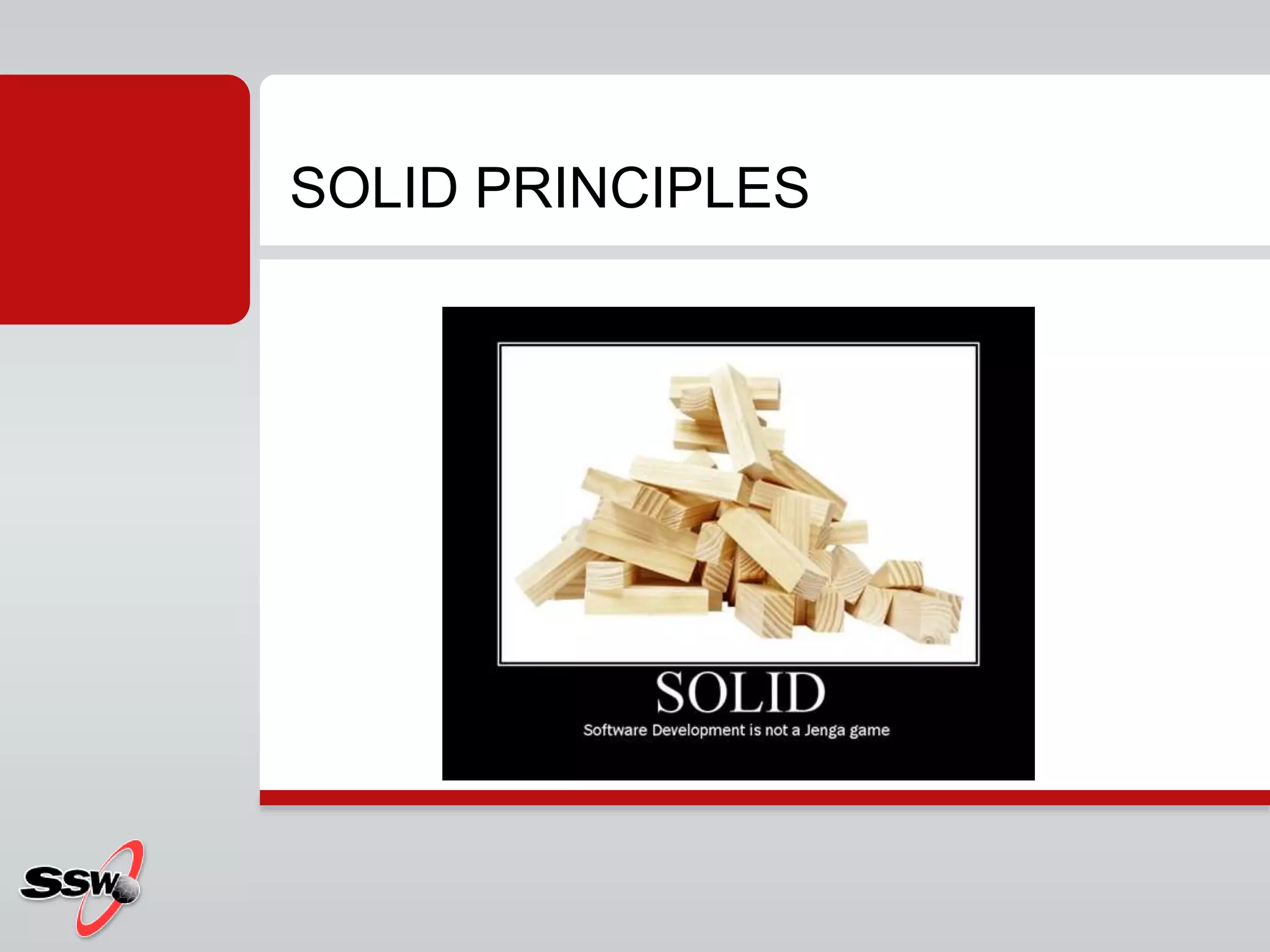 SOLID PRINCIPLES

SOLID
Software Development is not a Jenga game

SSW